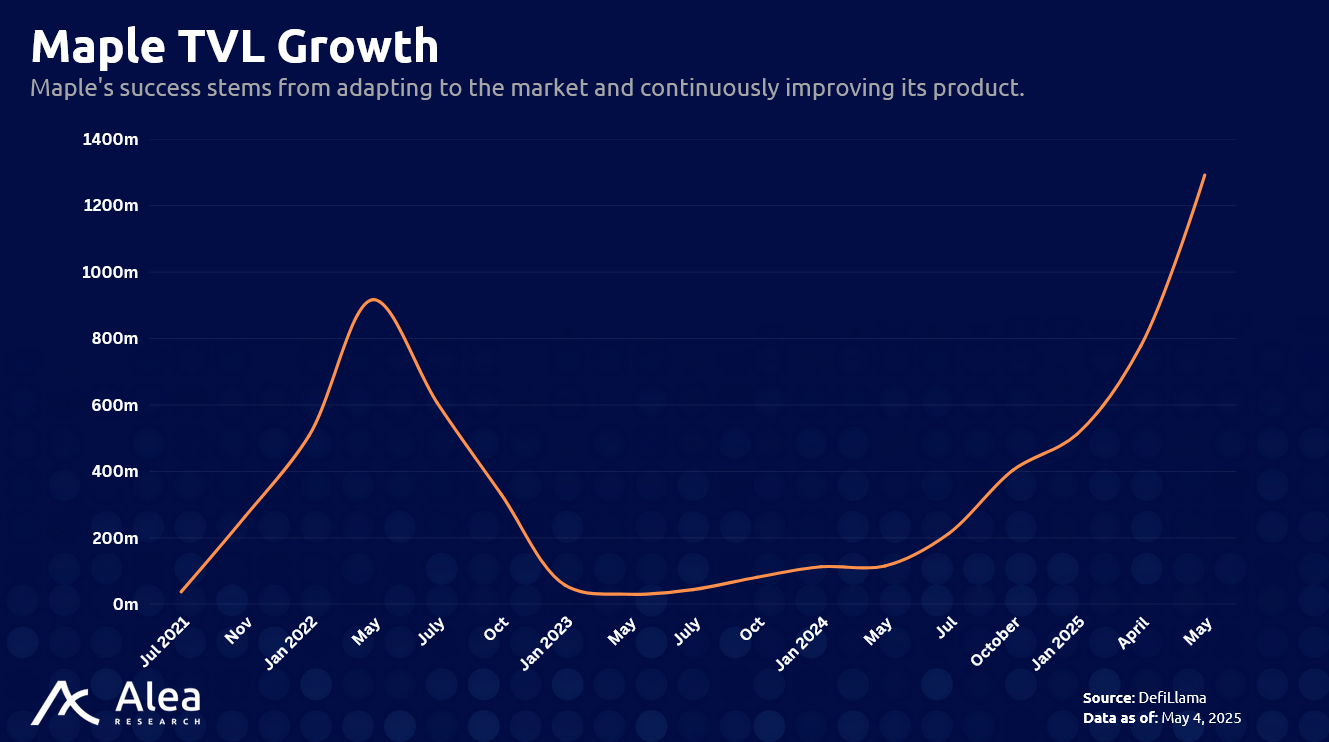 Maple TVL Growth

Maple's success stems from adapting to the market and continuously improving its product.

1400m
1200m
1000m
800m
600m
400m
200m
0m

Jul 2021
Nov
Jan 2022
May
July
Oct
Jan 2023
May
July
Oct
Jan 2024
May
Jul
October
Jan 2025
April
May

Alea
RESEARCH

Source: DefiLlama
Data as of: May 4, 2025